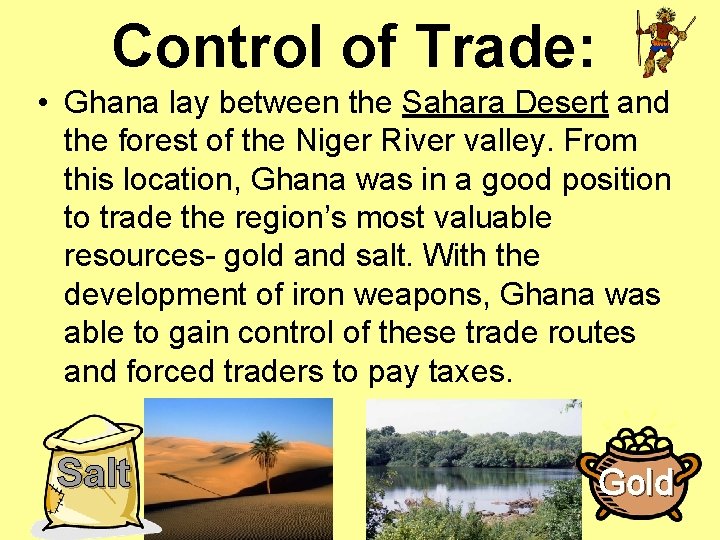 Control of Trade:

• Ghana lay between the Sahara Desert and the forest of the Niger River valley. From this location, Ghana was in a good position to trade the region's most valuable resources- gold and salt. With the development of iron weapons, Ghana was able to gain control of these trade routes and forced traders to pay taxes.

Salt

Gold